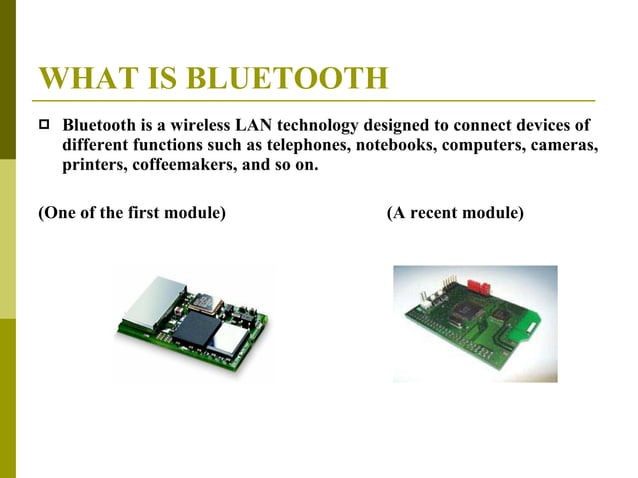 WHAT IS BLUETOOTH

Bluetooth is a wireless LAN technology designed to connect devices of different functions such as telephones, notebooks, computers, cameras, printers, coffeemakers, and so on.

(One of the first module)

(A recent module)